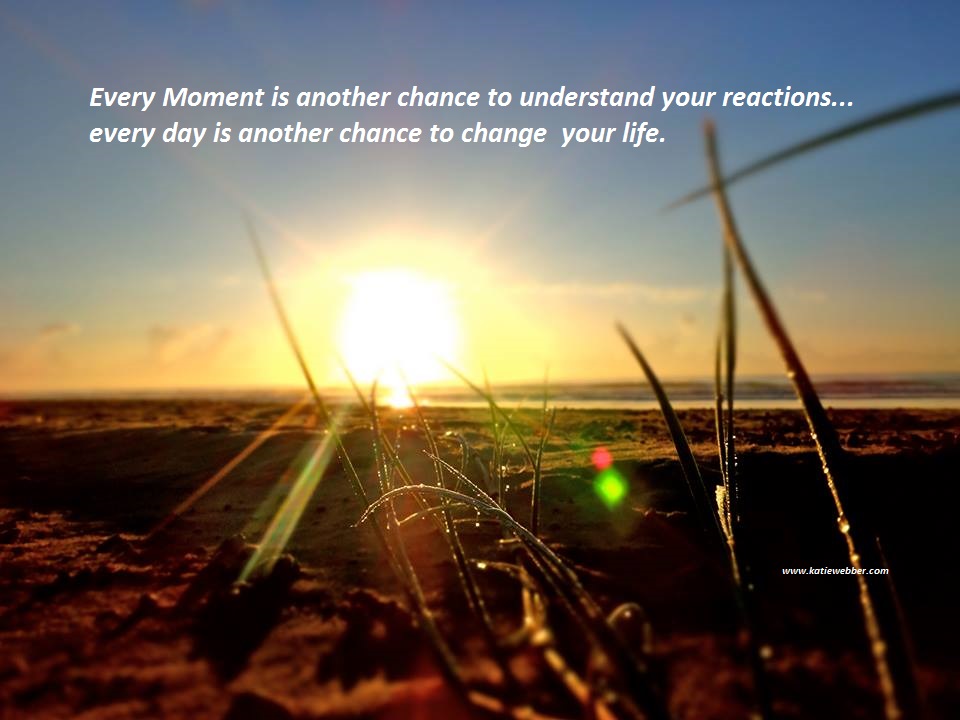 Every Moment is another chance to understand your reactions... every day is another chance to change your life.

www.katiewebber.com